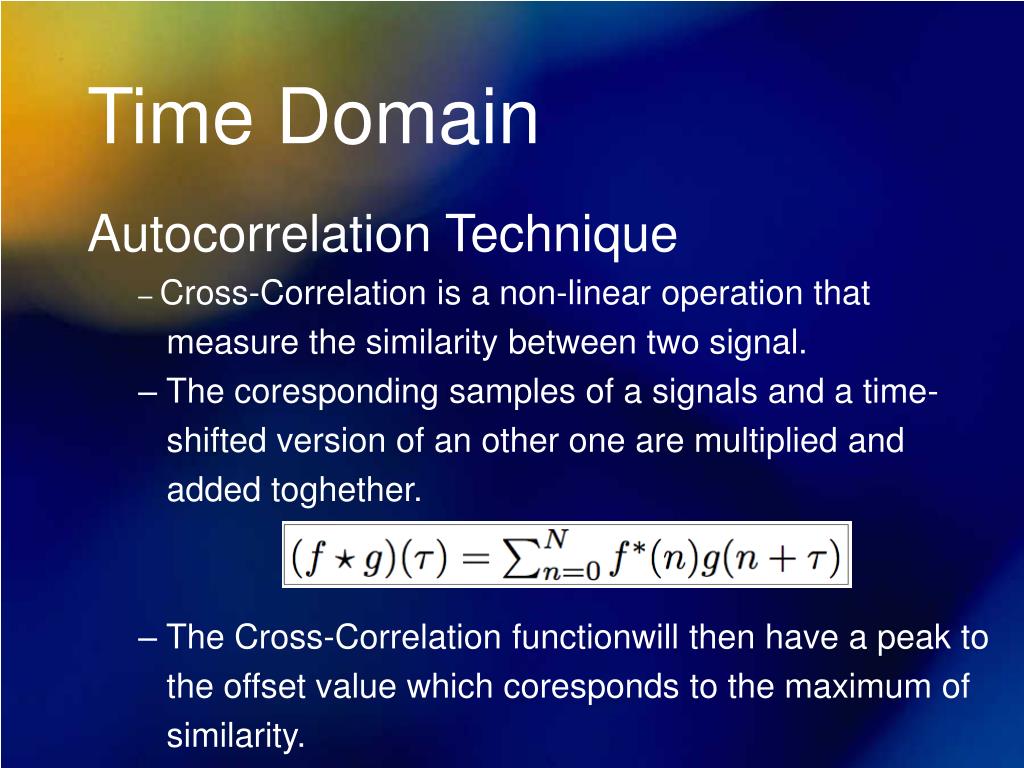 Time Domain

Autocorrelation Technique

– Cross-Correlation is a non-linear operation that measure the similarity between two signal.

– The coresponding samples of a signals and a time-shifted version of an other one are multiplied and added toghether.

$(f \star g)(\tau) = \sum_{n=0}^{N} f^*(n)g(n+\tau)$

– The Cross-Correlation functionwill then have a peak to the offset value which coresponds to the maximum of similarity.